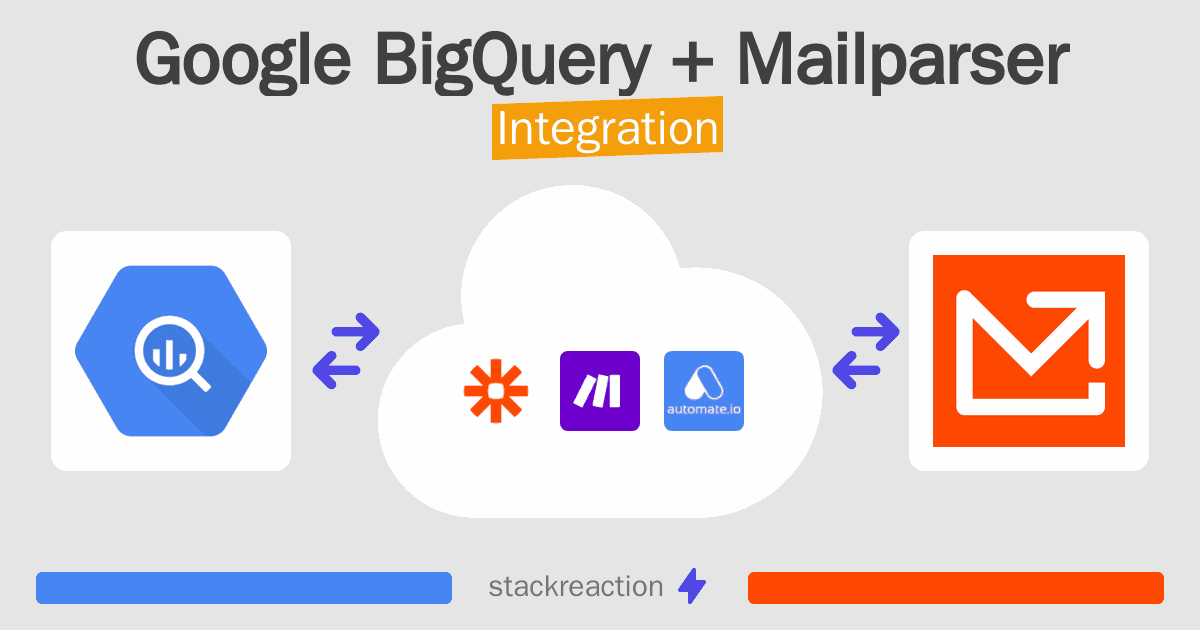 Google BigQuery + Mailparser
Integration

automate.io

stackreaction